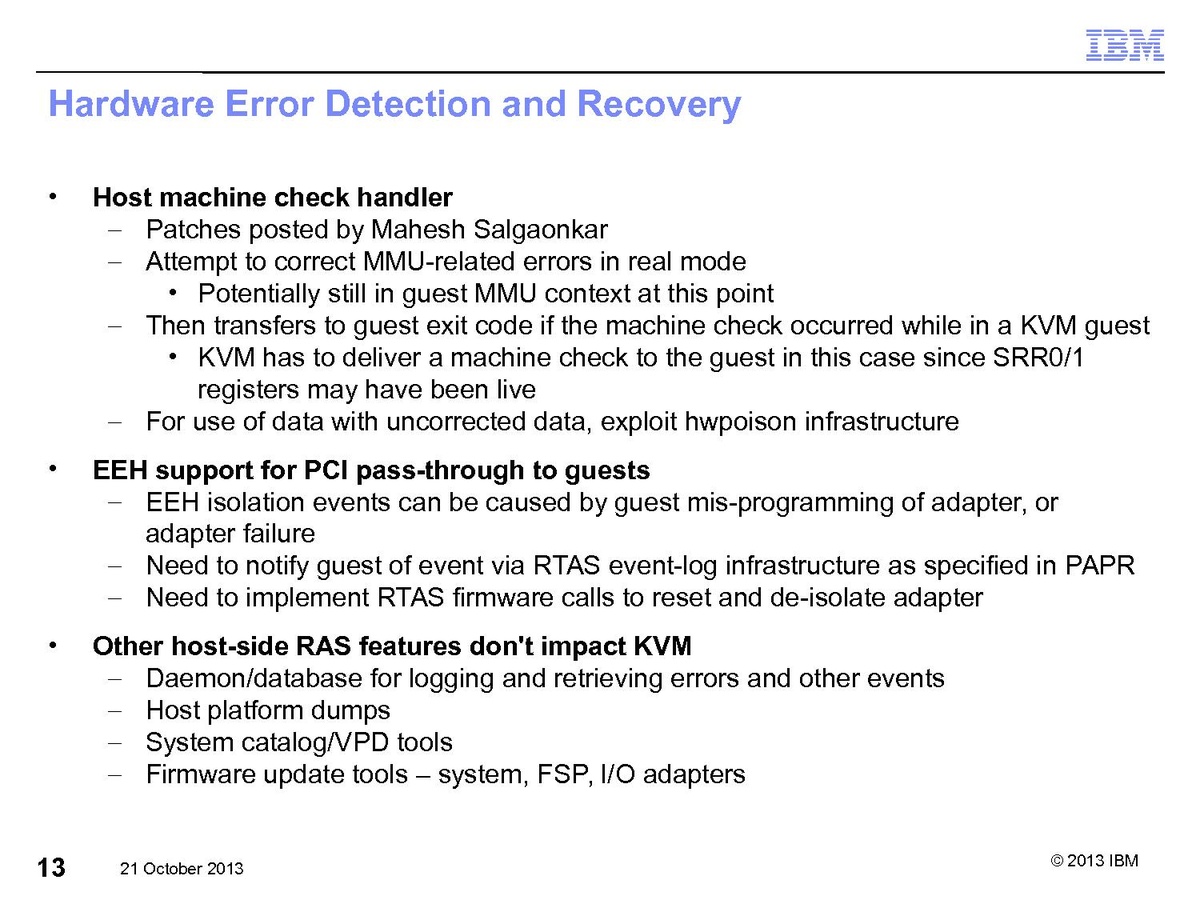 IBM

Hardware Error Detection and Recovery

• Host machine check handler
– Patches posted by Mahesh Salgaonkar
– Attempt to correct MMU-related errors in real mode
• Potentially still in guest MMU context at this point
– Then transfers to guest exit code if the machine check occurred while in a KVM guest
• KVM has to deliver a machine check to the guest in this case since SRR0/1 registers may have been live
– For use of data with uncorrected data, exploit hwpoison infrastructure

• EEH support for PCI pass-through to guests
– EEH isolation events can be caused by guest mis-programming of adapter, or adapter failure
– Need to notify guest of event via RTAS event-log infrastructure as specified in PAPR
– Need to implement RTAS firmware calls to reset and de-isolate adapter

• Other host-side RAS features don't impact KVM
– Daemon/database for logging and retrieving errors and other events
– Host platform dumps
– System catalog/VPD tools
– Firmware update tools – system, FSP, I/O adapters

13 21 October 2013 © 2013 IBM